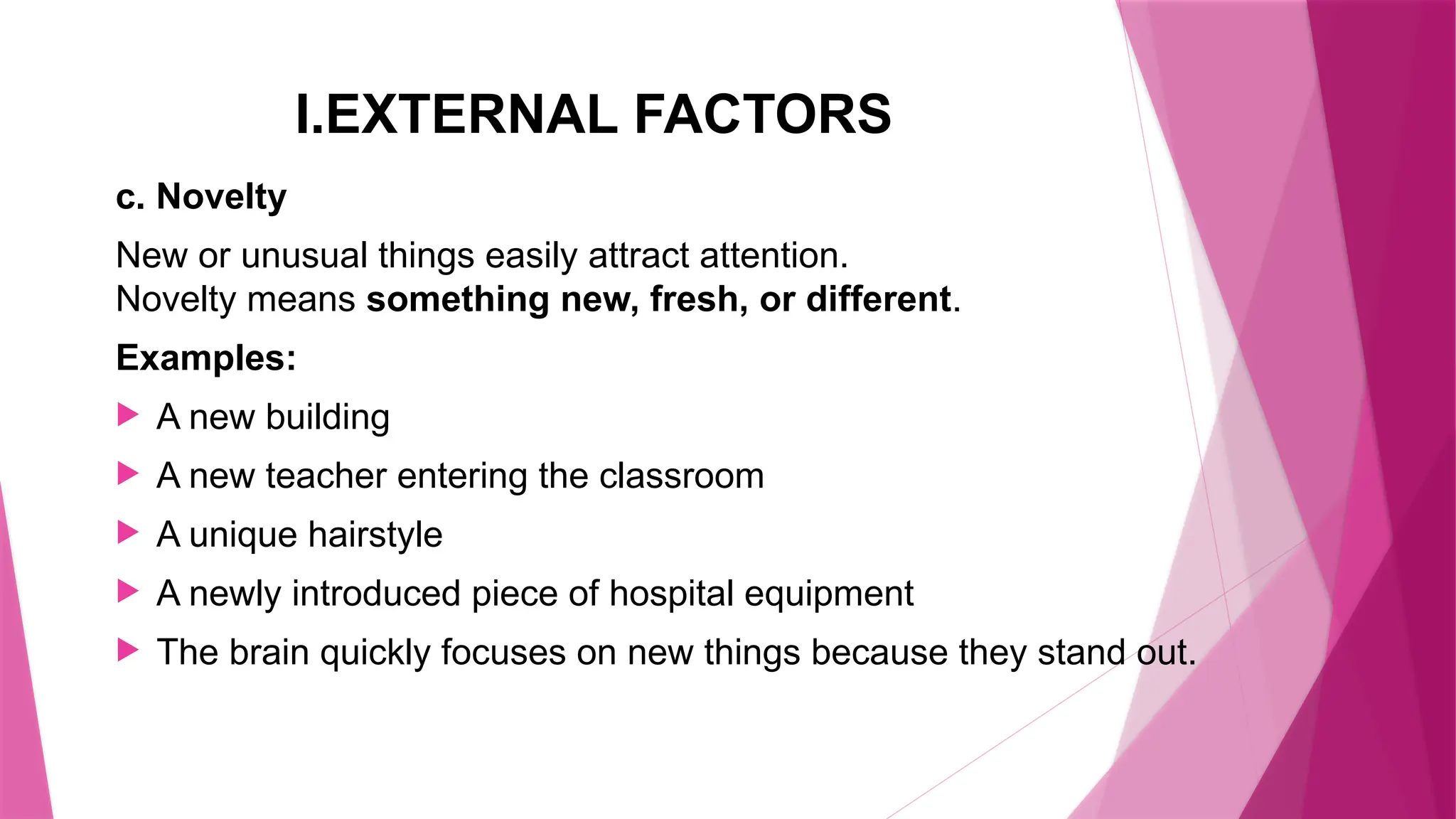 I.EXTERNAL FACTORS

c. Novelty

New or unusual things easily attract attention.
Novelty means something new, fresh, or different.

Examples:

A new building

A new teacher entering the classroom

A unique hairstyle

A newly introduced piece of hospital equipment

The brain quickly focuses on new things because they stand out.